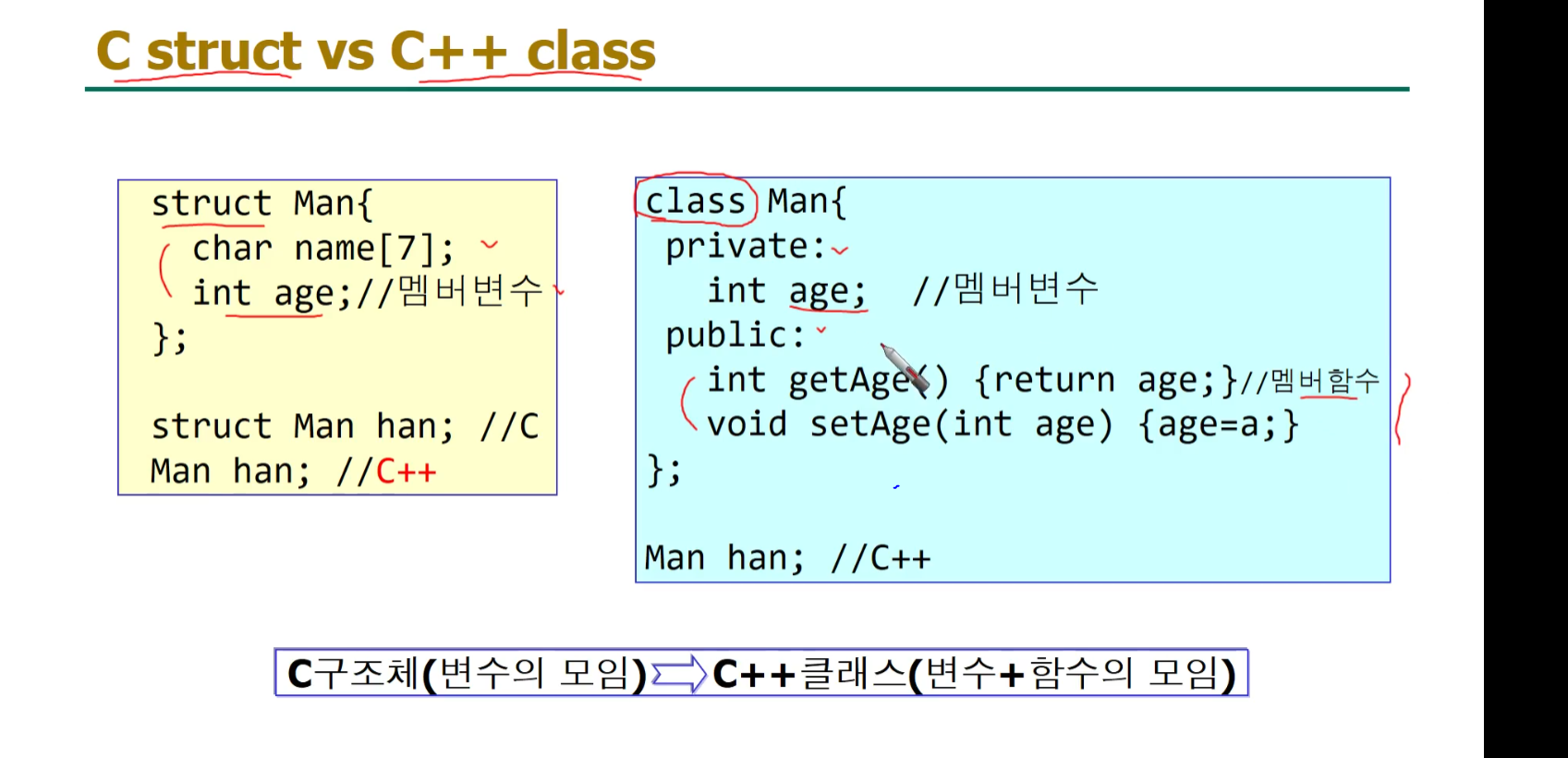 C struct vs C++ class

struct Man{
char name[7];
int age;//멤버변수
};

struct Man han; //C
Man han; //C++

class Man{
private:
int age; //멤버변수
public:
int getAge() {return age;}//멤버함수
void setAge(int age) {age=a;}
};

Man han; //C++

C구조체(변수의 모임) C++클래스(변수+함수의 모임)